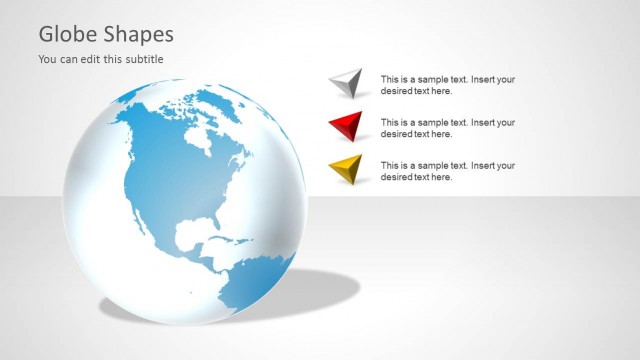 Globe Shapes

You can edit this subtitle

This is a sample text. Insert your desired text here.

This is a sample text. Insert your desired text here.

This is a sample text. Insert your desired text here.